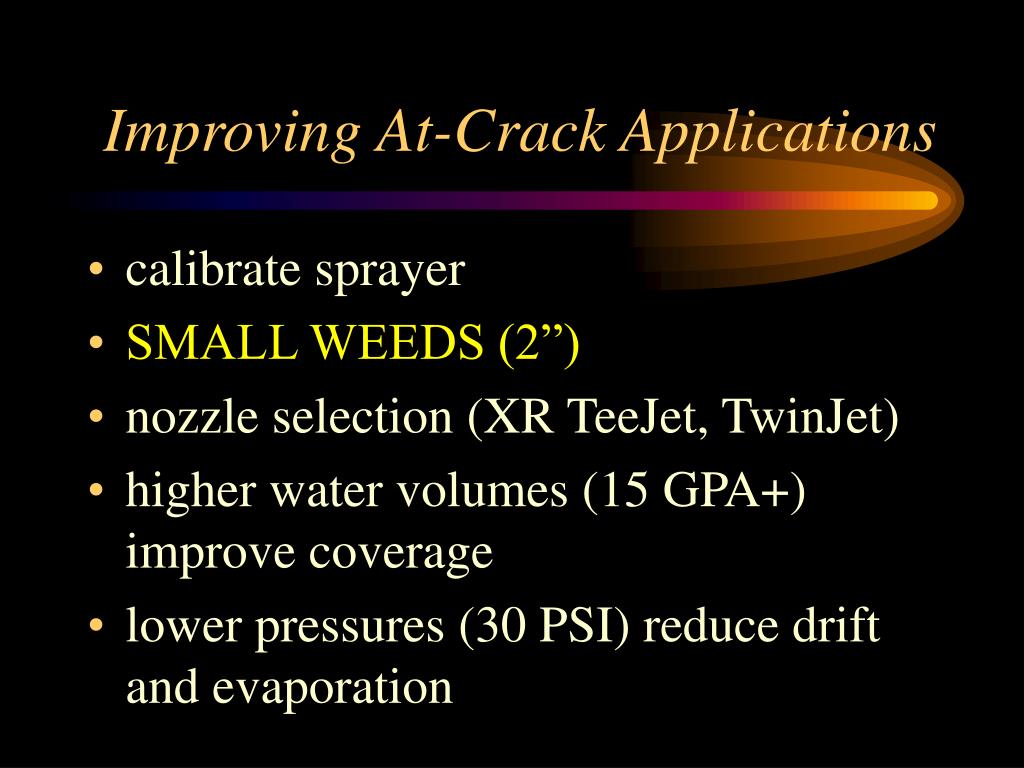 Improving At-Crack Applications

• calibrate sprayer
• SMALL WEEDS (2”)
• nozzle selection (XR TeeJet, TwinJet)
• higher water volumes (15 GPA+) improve coverage
• lower pressures (30 PSI) reduce drift and evaporation